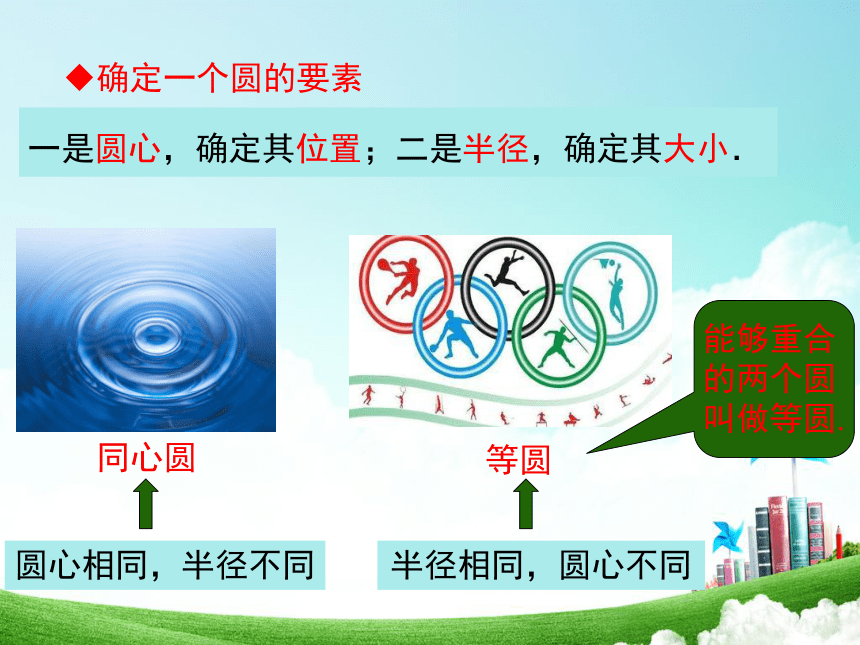 ◆确定一个圆的要素

一是圆心，确定其位置；二是半径，确定其大小.

能够重合的两个圆叫做等圆.

同心圆

等圆

圆心相同，半径不同

半径相同，圆心不同